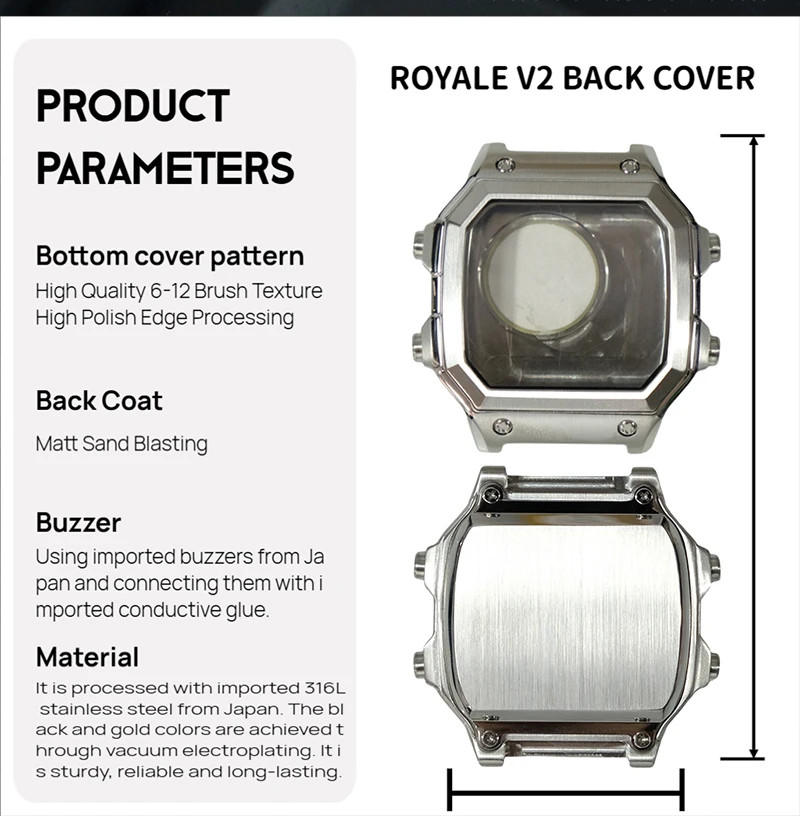 PRODUCT PARAMETERS

Bottom cover pattern
High Quality 6-12 Brush Texture
High Polish Edge Processing

Back Coat
Matt Sand Blasting

Buzzer
Using imported buzzers from Ja pan and connecting them with i mported conductive glue.

Material
It is processed with imported 316L stainless steel from Japan. The bl ack and gold colors are achieved t hrough vacuum electroplating. It i s sturdy, reliable and long-lasting.

ROYALE V2 BACK COVER